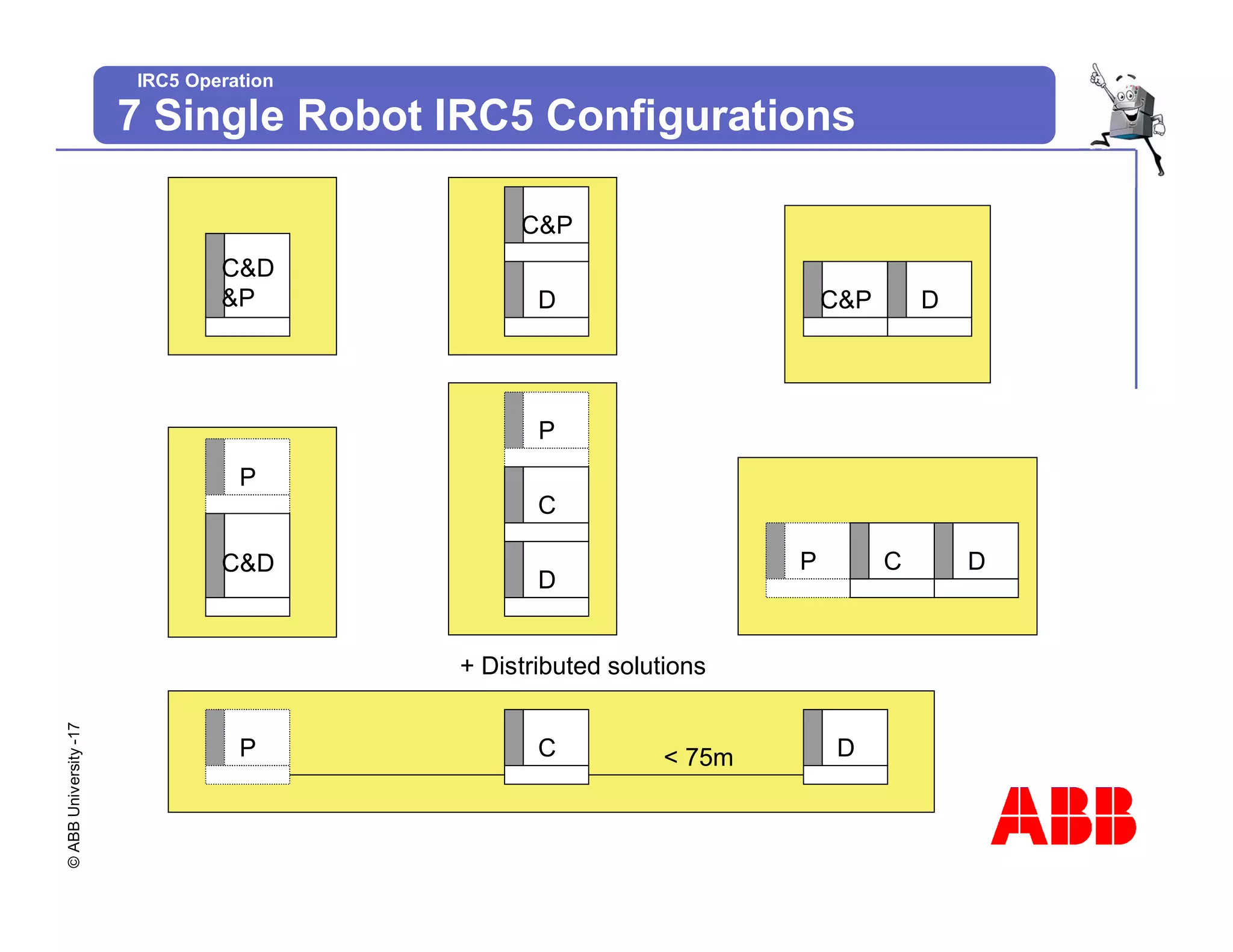 IRC5 Operation
7 Single Robot IRC5 Configurations

C&D &P

C&P

D

C&P

D

P

C&D

P

C

D

P

C

D

+ Distributed solutions

P

C

< 75m

D

© ABB University -17

ABB